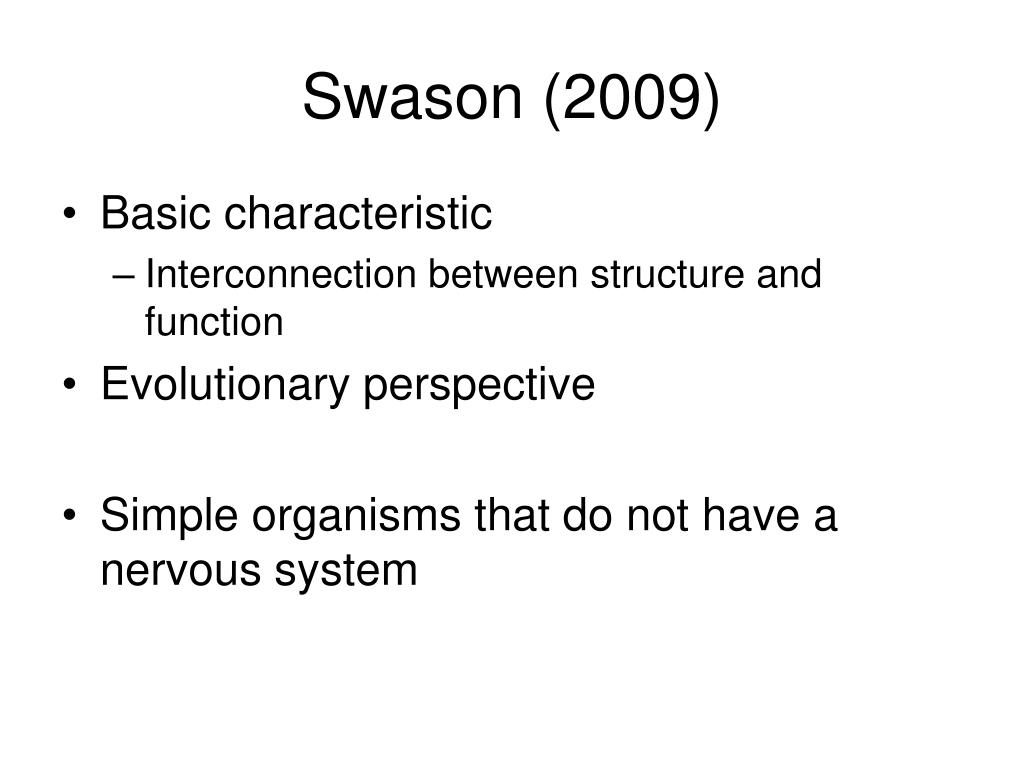 Swason (2009)

• Basic characteristic
– Interconnection between structure and function
• Evolutionary perspective

• Simple organisms that do not have a nervous system